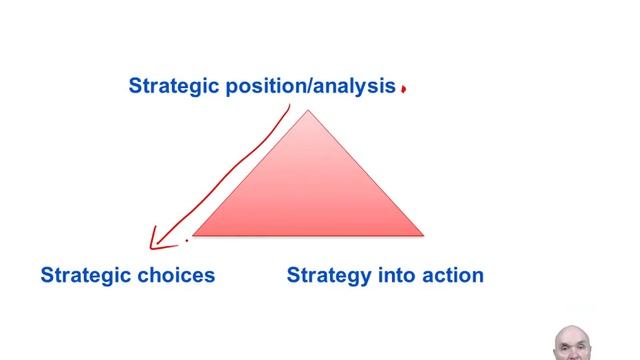 Strategic position/analysis

Strategic choices

Strategy into action